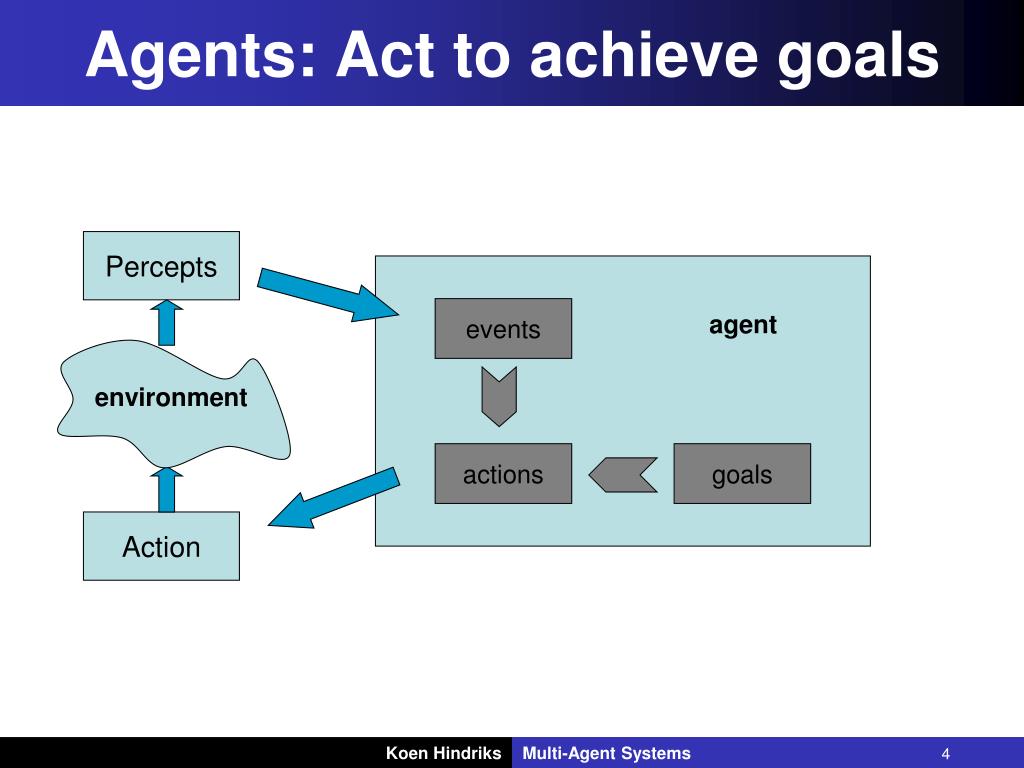 Agents: Act to achieve goals

Percepts

environment

Action

events

agent

actions

goals

Koen Hindriks Multi-Agent Systems 4